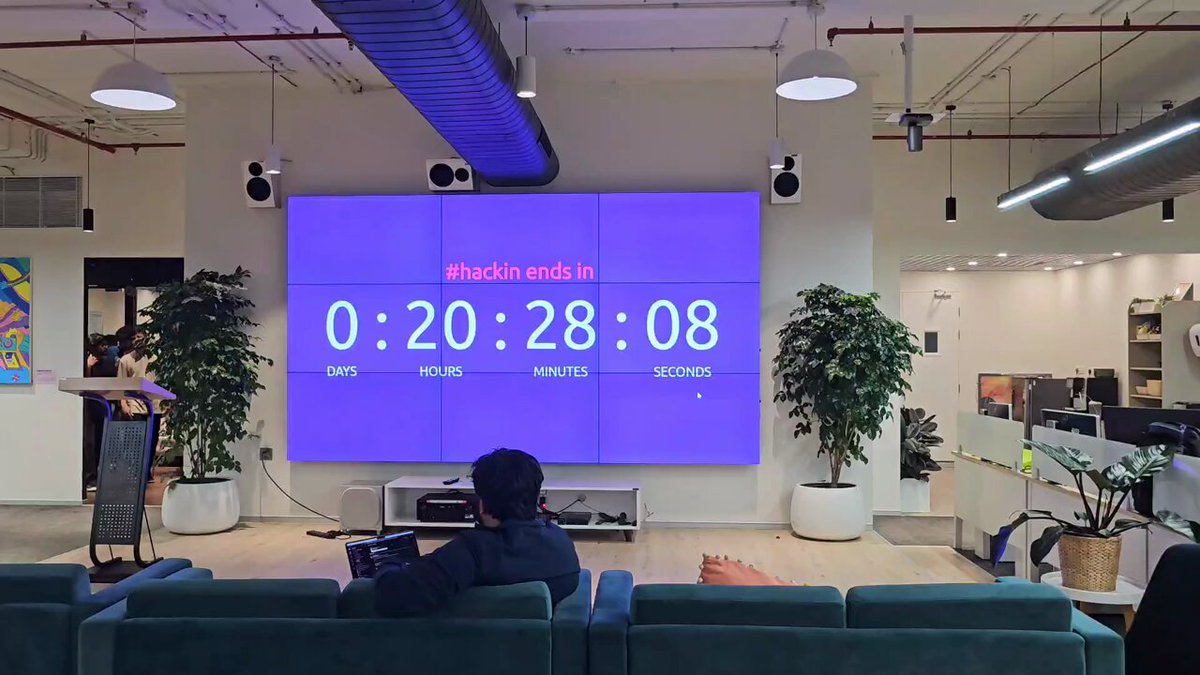 #hackin ends in

0 : 20 : 28 : 08

DAYS HOURS MINUTES SECONDS